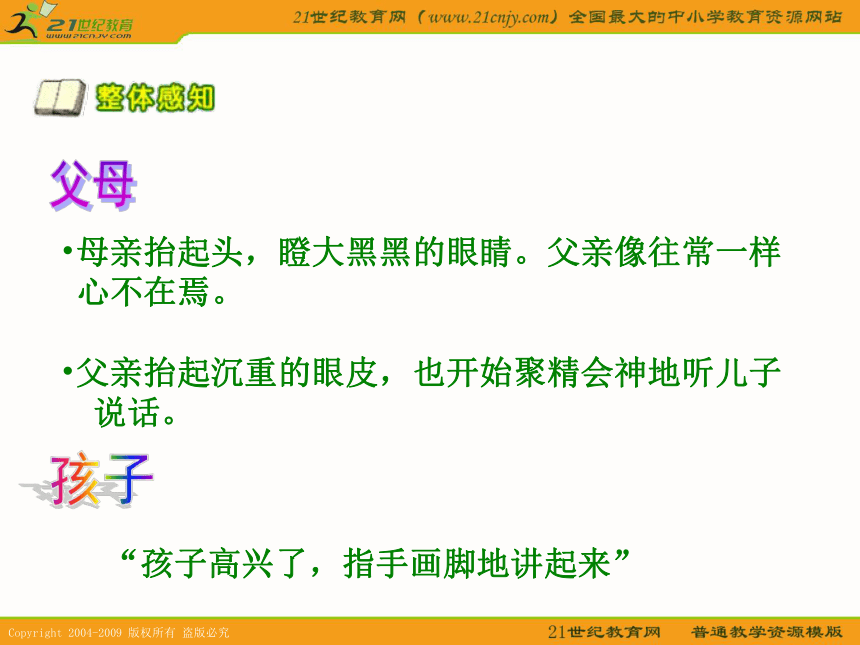 21世纪教育
www.21cnjy.com

21世纪教育网（www.21cnjy.com）全国最大的中小学教育资源网站

整体感知

父母

•母亲抬起头，瞪大黑黑的眼睛。父亲像往常一样心不在焉。

•父亲抬起沉重的眼皮，也开始聚精会神地听儿子说话。

孩子

“孩子高兴了，指手画脚地讲起来”

Copyright 2004-2009 版权所有 盗版必究

21世纪教育网 普通教学资源模版